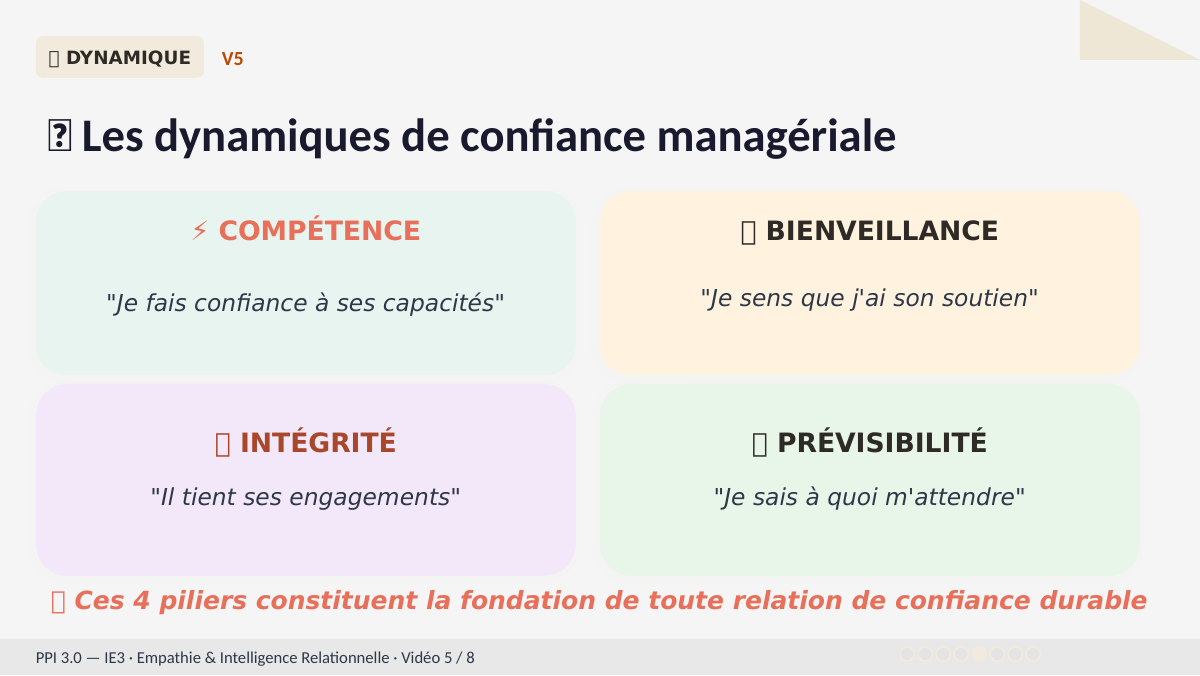 DYNAMIQUE V5

Les dynamiques de confiance managériale

⚡ COMPÉTENCE

"Je fais confiance à ses capacités"

BIENVEILLANCE

"Je sens que j'ai son soutien"

INTÉGRITÉ

"Il tient ses engagements"

PRÉVISIBILITÉ

"Je sais à quoi m'attendre"

Ces 4 piliers constituent la fondation de toute relation de confiance durable

PPI 3.0 — IE3 · Empathie & Intelligence Relationnelle · Vidéo 5 / 8